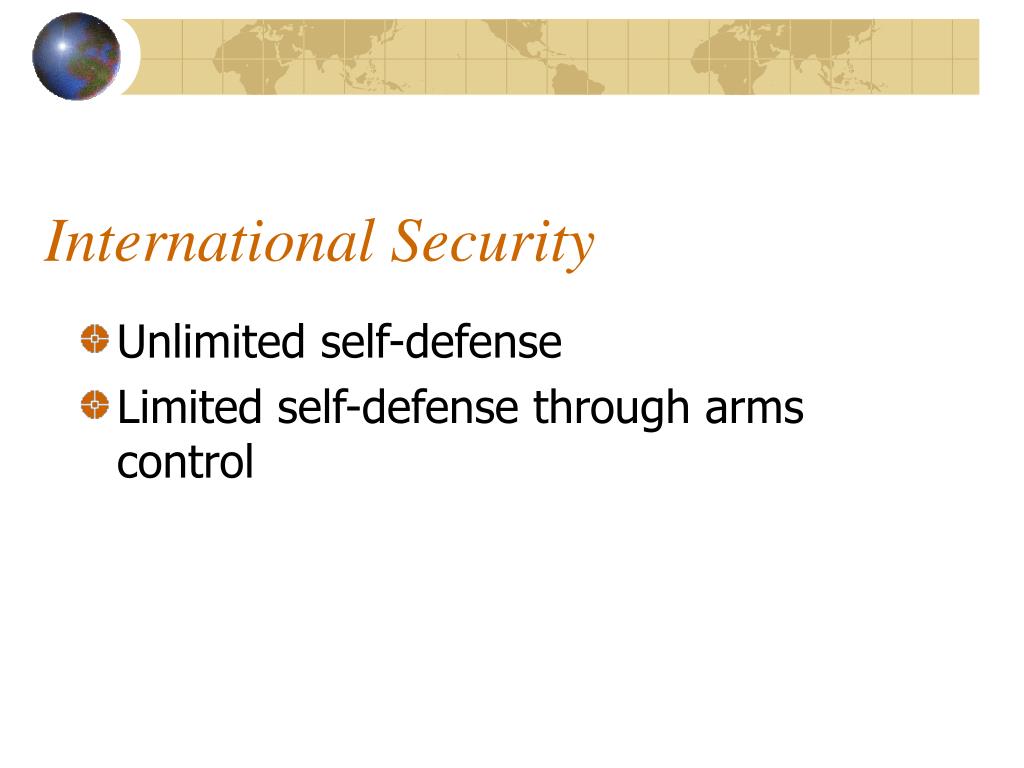 International Security

Unlimited self-defense

Limited self-defense through arms control